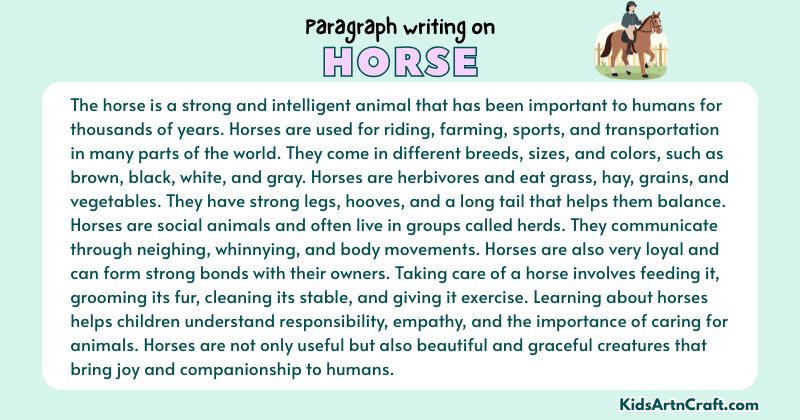 Paragraph writing on
HORSE

The horse is a strong and intelligent animal that has been important to humans for thousands of years. Horses are used for riding, farming, sports, and transportation in many parts of the world. They come in different breeds, sizes, and colors, such as brown, black, white, and gray. Horses are herbivores and eat grass, hay, grains, and vegetables. They have strong legs, hooves, and a long tail that helps them balance. Horses are social animals and often live in groups called herds. They communicate through neighing, whinnying, and body movements. Horses are also very loyal and can form strong bonds with their owners. Taking care of a horse involves feeding it, grooming its fur, cleaning its stable, and giving it exercise. Learning about horses helps children understand responsibility, empathy, and the importance of caring for animals. Horses are not only useful but also beautiful and graceful creatures that bring joy and companionship to humans.

KidsArtnCraft.com